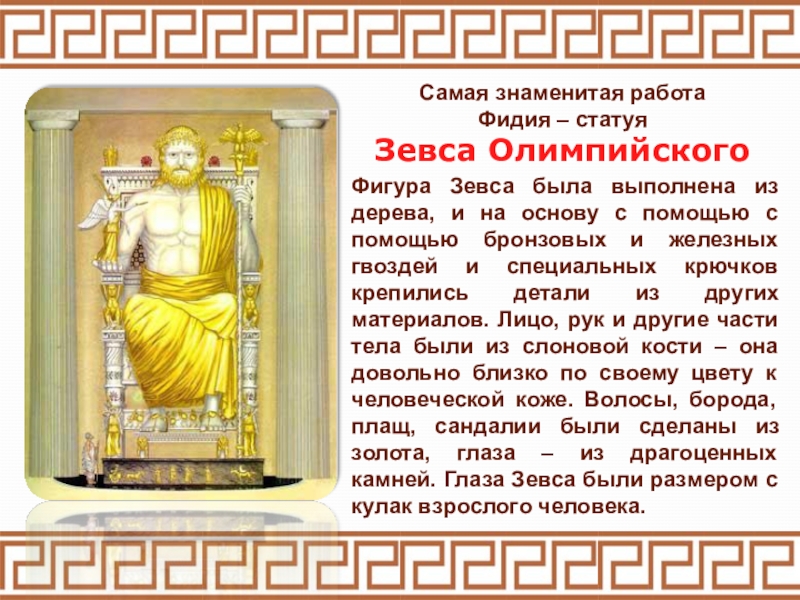 Самая знаменитая работа Фидия – статуя
Зевса Олимпийского

Фигура Зевса была выполнена из дерева, и на основу с помощью с помощью бронзовых и железных гвоздей и специальных крючков крепились детали из других материалов. Лицо, рук и другие части тела были из слоновой кости – она довольно близко по своему цвету к человеческой коже. Волосы, борода, плащ, сандалии были сделаны из золота, глаза – из драгоценных камней. Глаза Зевса были размером с кулак взрослого человека.